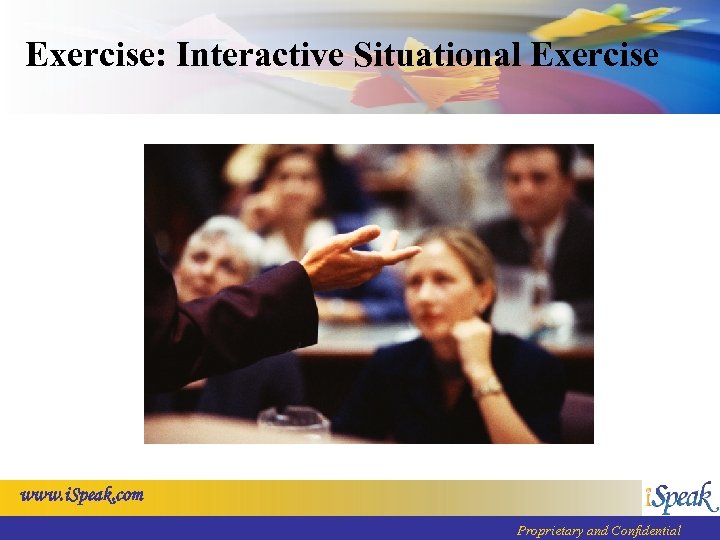 Exercise: Interactive Situational Exercise

www.iSpeak.com

iSpeak

Proprietary and Confidential